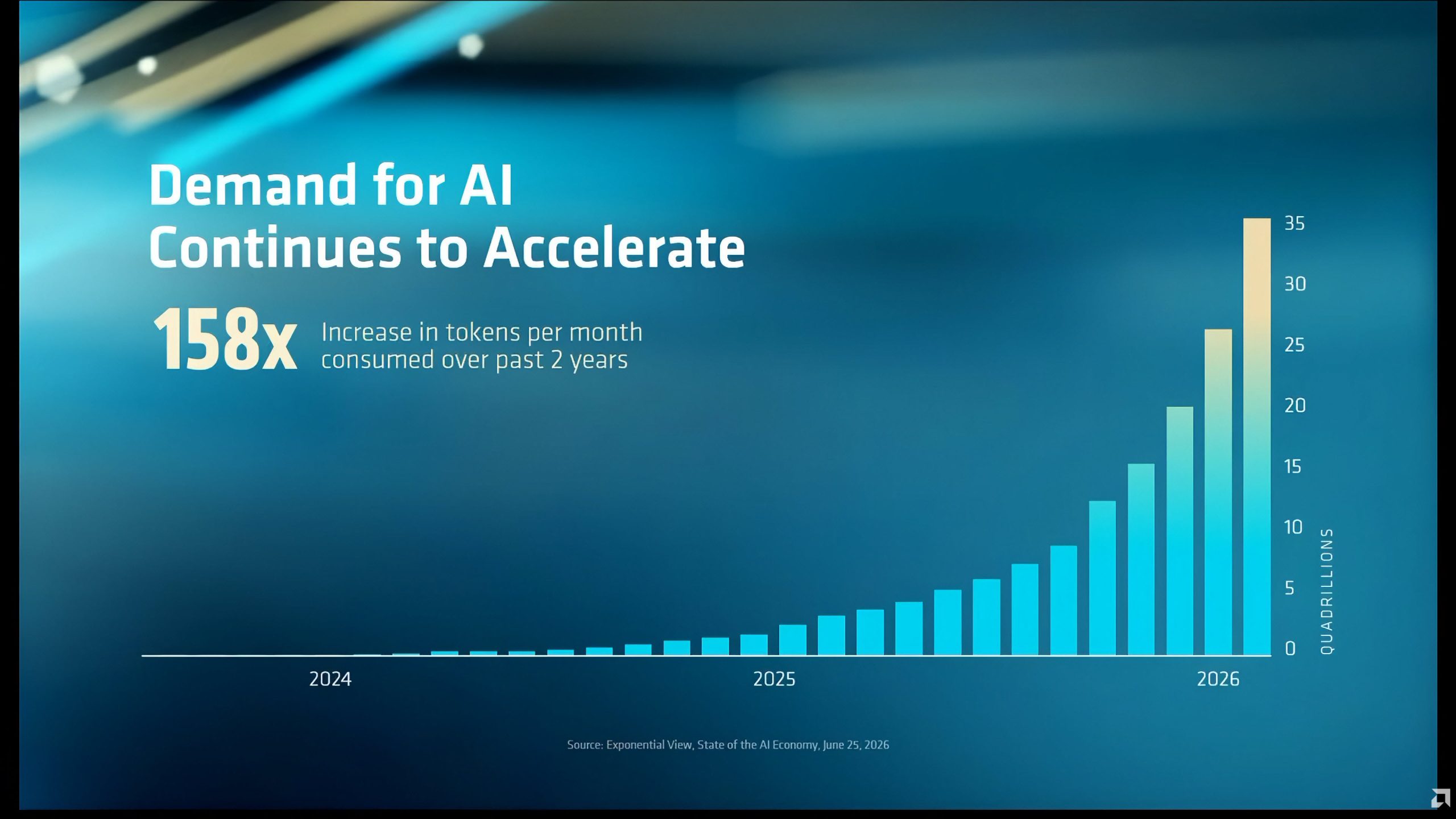 Demand for AI Continues to Accelerate

158x Increase in tokens per month consumed over past 2 years

35
30
25
20
15
10
5
0
QUADRILLIONS

2024
2025
2026

Source: Exponential View, State of the AI Economy, June 25, 2026